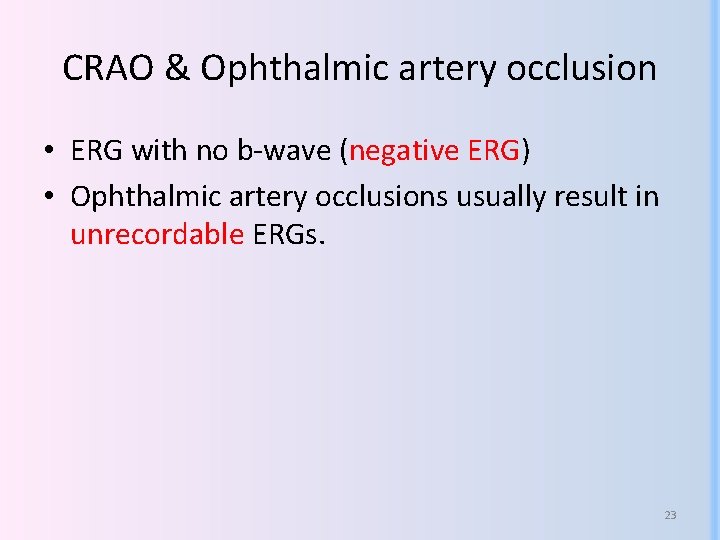 CRAO & Ophthalmic artery occlusion

• ERG with no b-wave (negative ERG)
• Ophthalmic artery occlusions usually result in unrecordable ERGs.

23